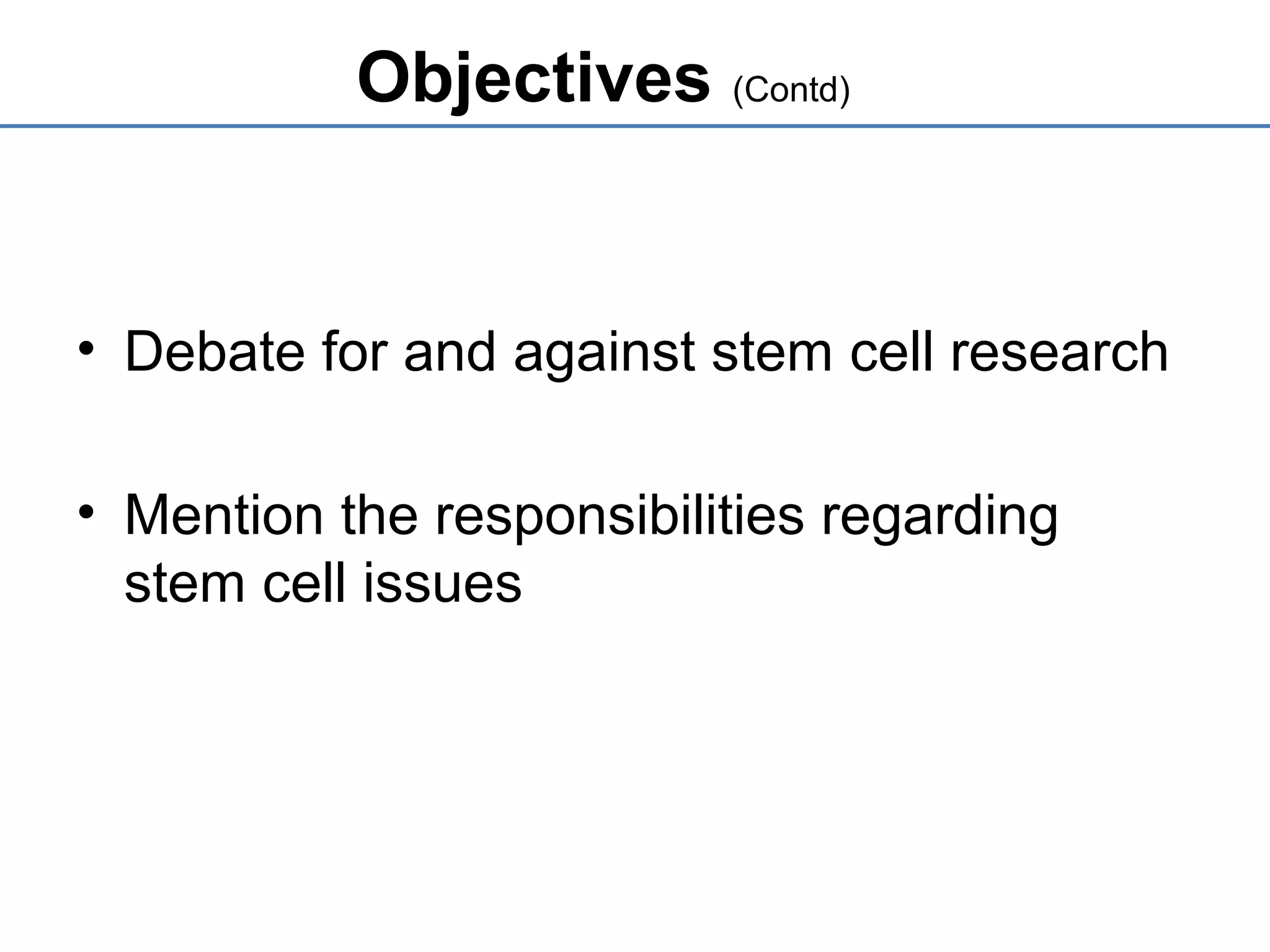 Objectives (Contd)

• Debate for and against stem cell research

• Mention the responsibilities regarding stem cell issues